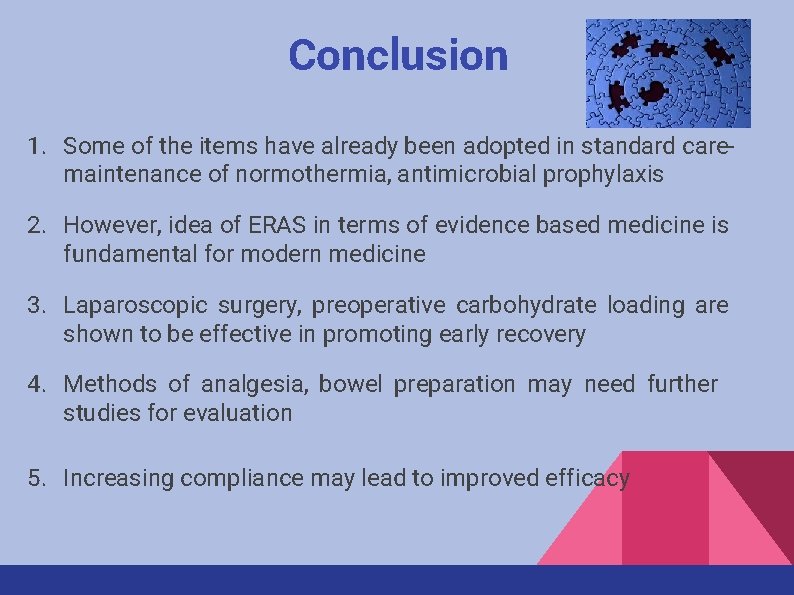 Conclusion

1. Some of the items have already been adopted in standard care- maintenance of normothermia, antimicrobial prophylaxis

2. However, idea of ERAS in terms of evidence based medicine is fundamental for modern medicine

3. Laparoscopic surgery, preoperative carbohydrate loading are shown to be effective in promoting early recovery

4. Methods of analgesia, bowel preparation may need further studies for evaluation

5. Increasing compliance may lead to improved efficacy